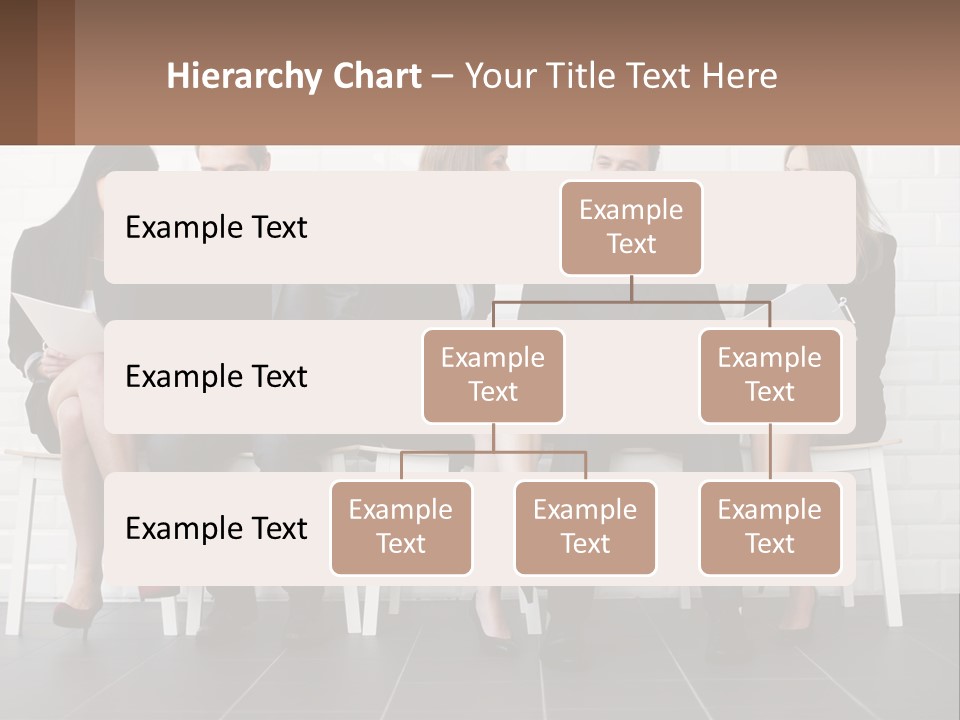 Hierarchy Chart – Your Title Text Here

Example Text

Example Text

Example Text

Example Text

Example Text

Example Text

Example Text

Example Text

Example Text